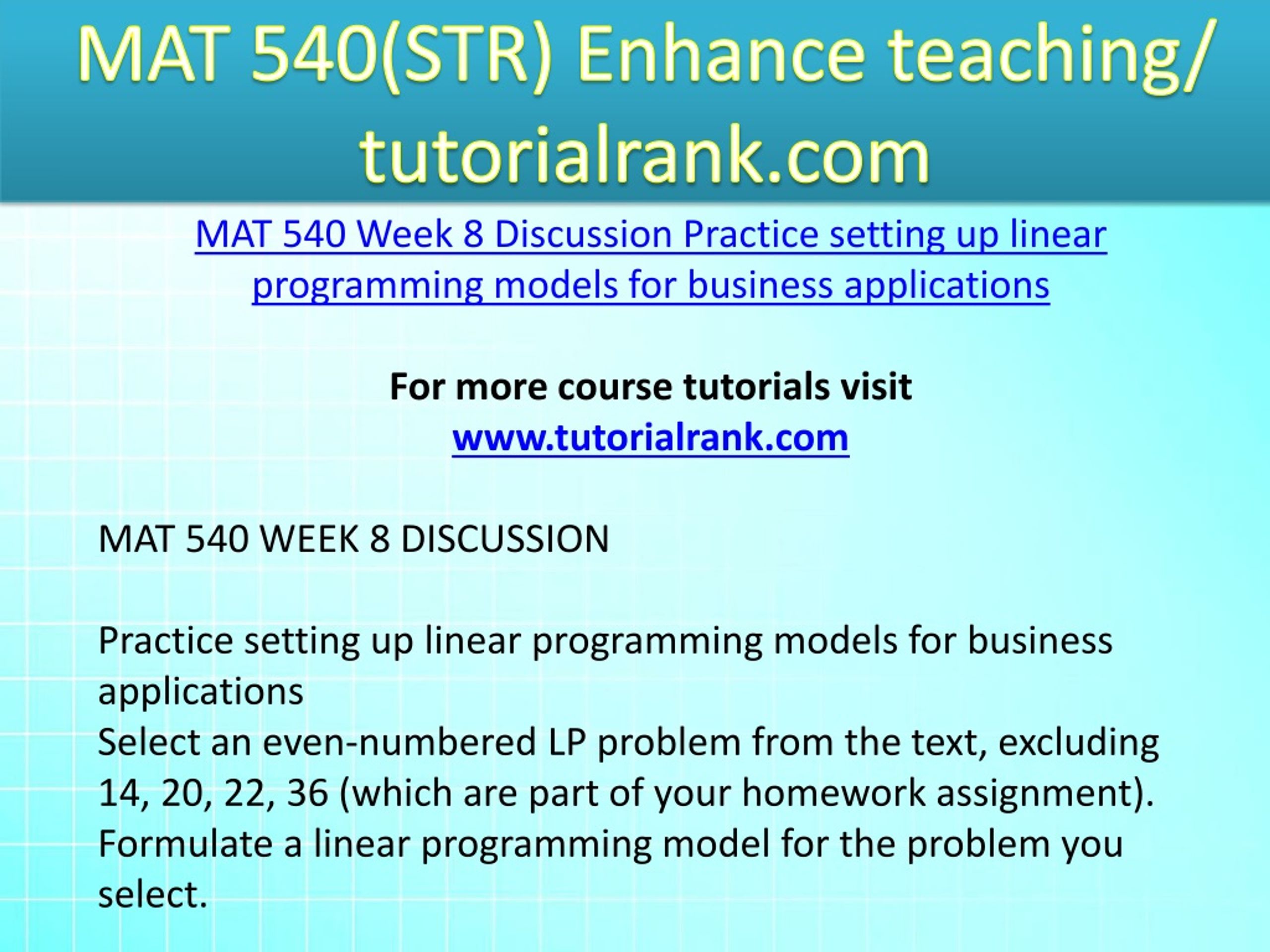 MAT 540(STR) Enhance teaching/ tutorialrank.com

MAT 540 Week 8 Discussion Practice setting up linear programming models for business applications

For more course tutorials visit
www.tutorialrank.com

MAT 540 WEEK 8 DISCUSSION

Practice setting up linear programming models for business applications
Select an even-numbered LP problem from the text, excluding 14, 20, 22, 36 (which are part of your homework assignment). Formulate a linear programming model for the problem you select.